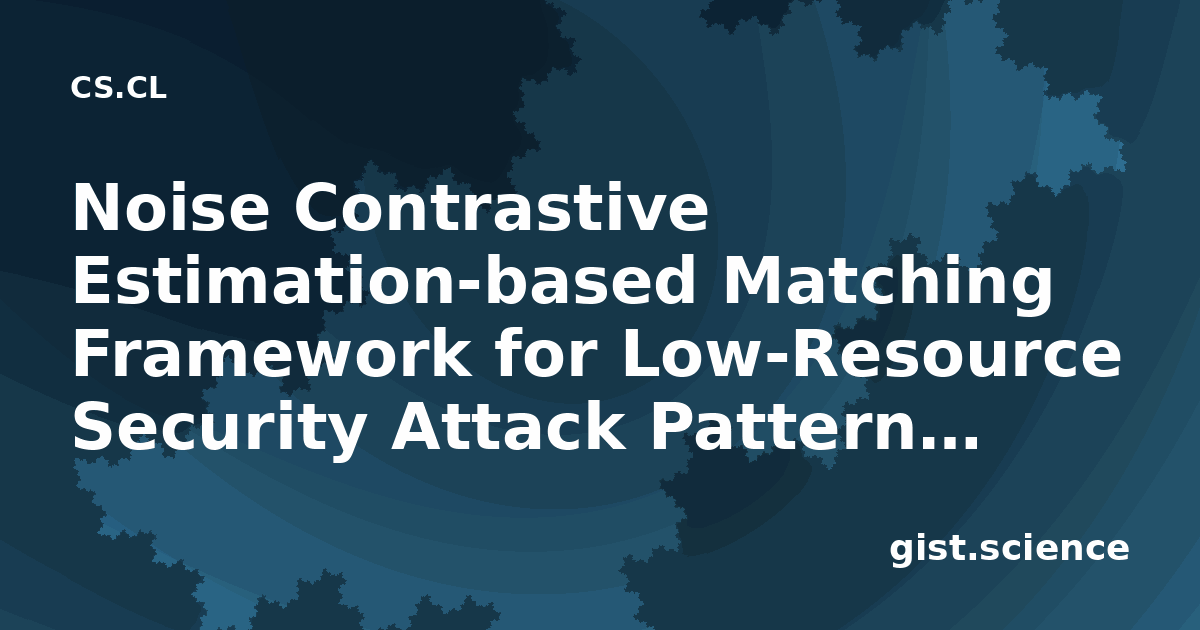 CS.CL

Noise Contrastive Estimation-based Matching Framework for Low-Resource Security Attack Pattern...

gist.science